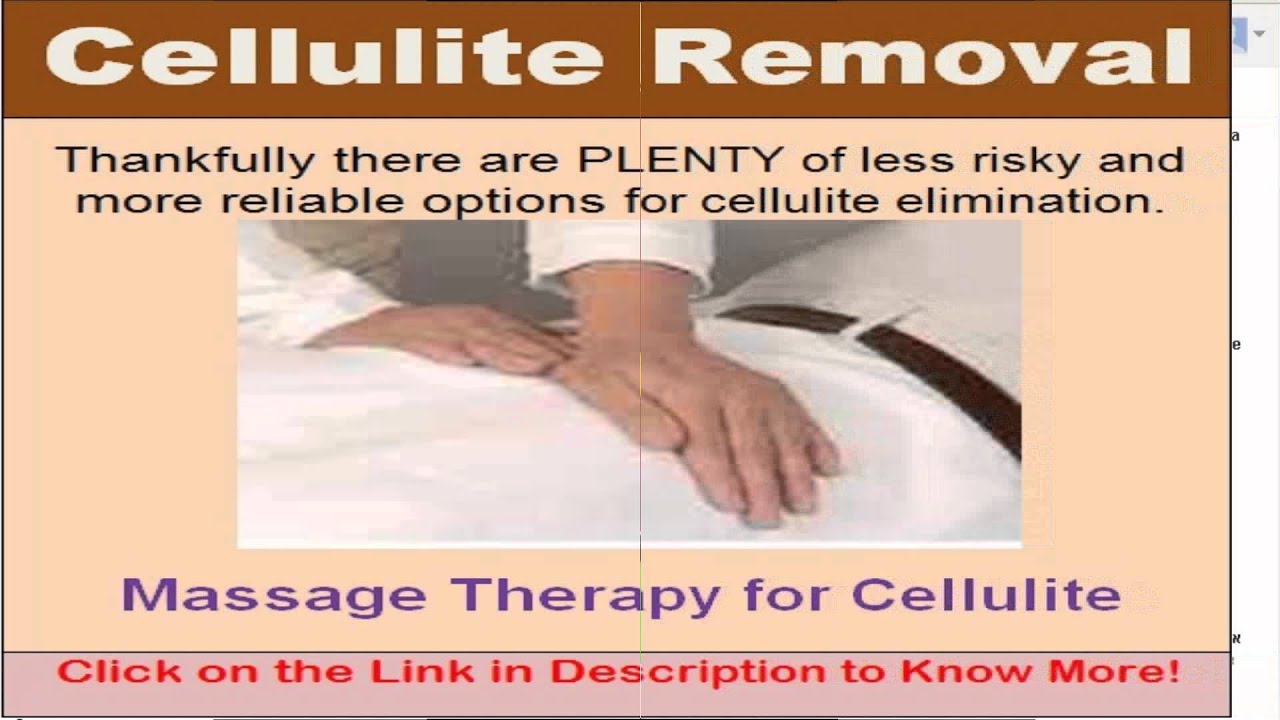 Cellulite Removal

Thankfully there are PLENTY of less risky and more reliable options for cellulite elimination.

Massage Therapy for Cellulite

Click on the Link in Description to Know More!